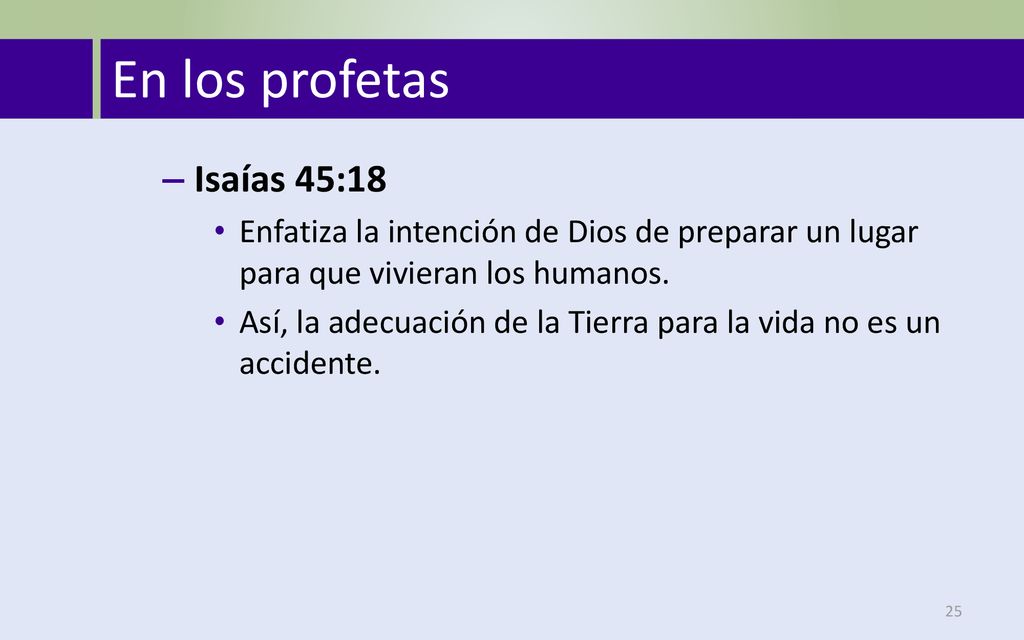 En los profetas

– Isaías 45:18

• Enfatiza la intención de Dios de preparar un lugar para que vivieran los humanos.

• Así, la adecuación de la Tierra para la vida no es un accidente.

25